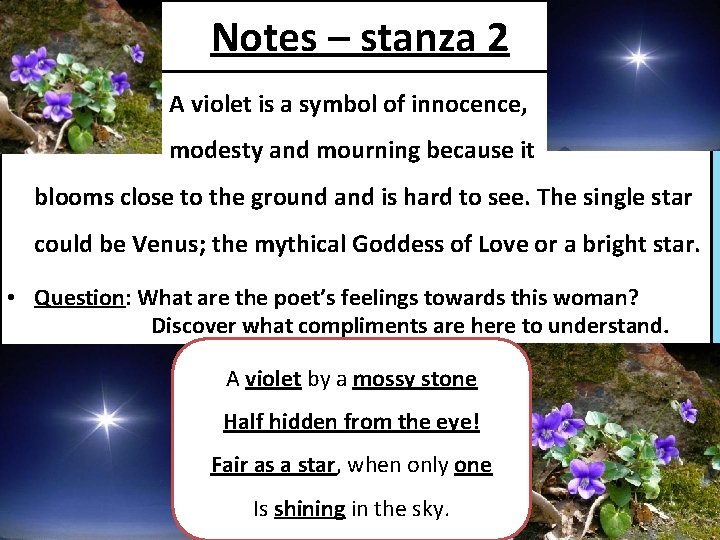 Notes – stanza 2

A violet is a symbol of innocence, modesty and mourning because it blooms close to the ground and is hard to see. The single star could be Venus; the mythical Goddess of Love or a bright star.

• Question: What are the poet's feelings towards this woman? Discover what compliments are here to understand.

A violet by a mossy stone
Half hidden from the eye!
Fair as a star, when only one
Is shining in the sky.